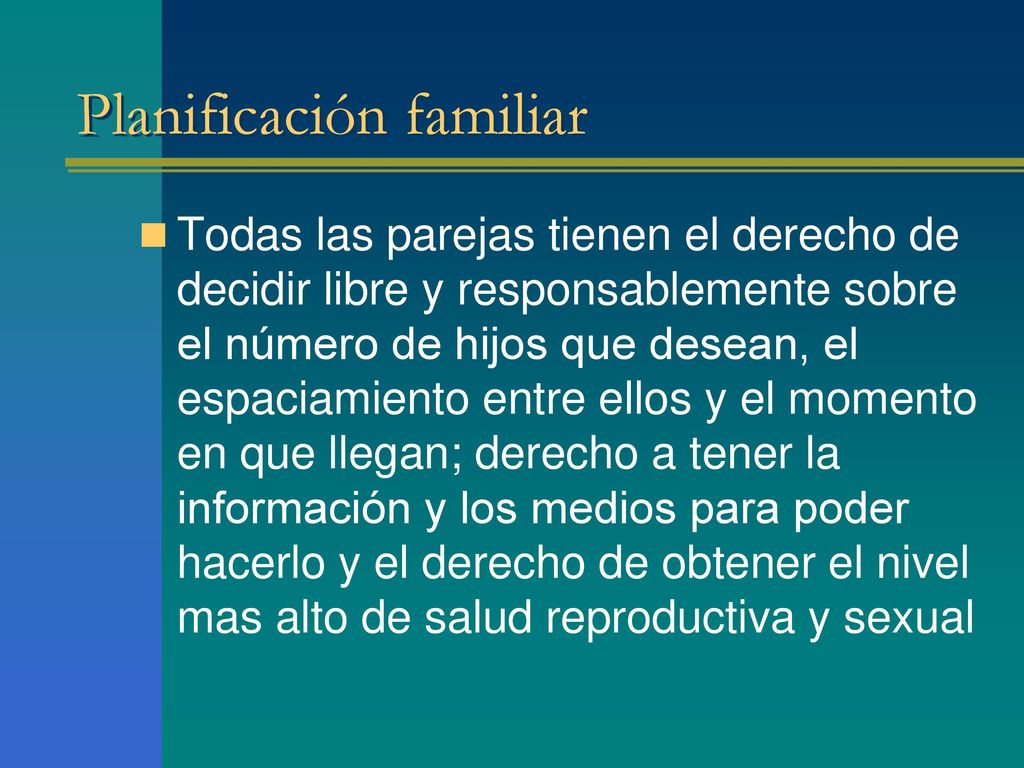 Planificación familiar

Todas las parejas tienen el derecho de decidir libre y responsablemente sobre el número de hijos que desean, el espaciamiento entre ellos y el momento en que llegan; derecho a tener la información y los medios para poder hacerlo y el derecho de obtener el nivel mas alto de salud reproductiva y sexual